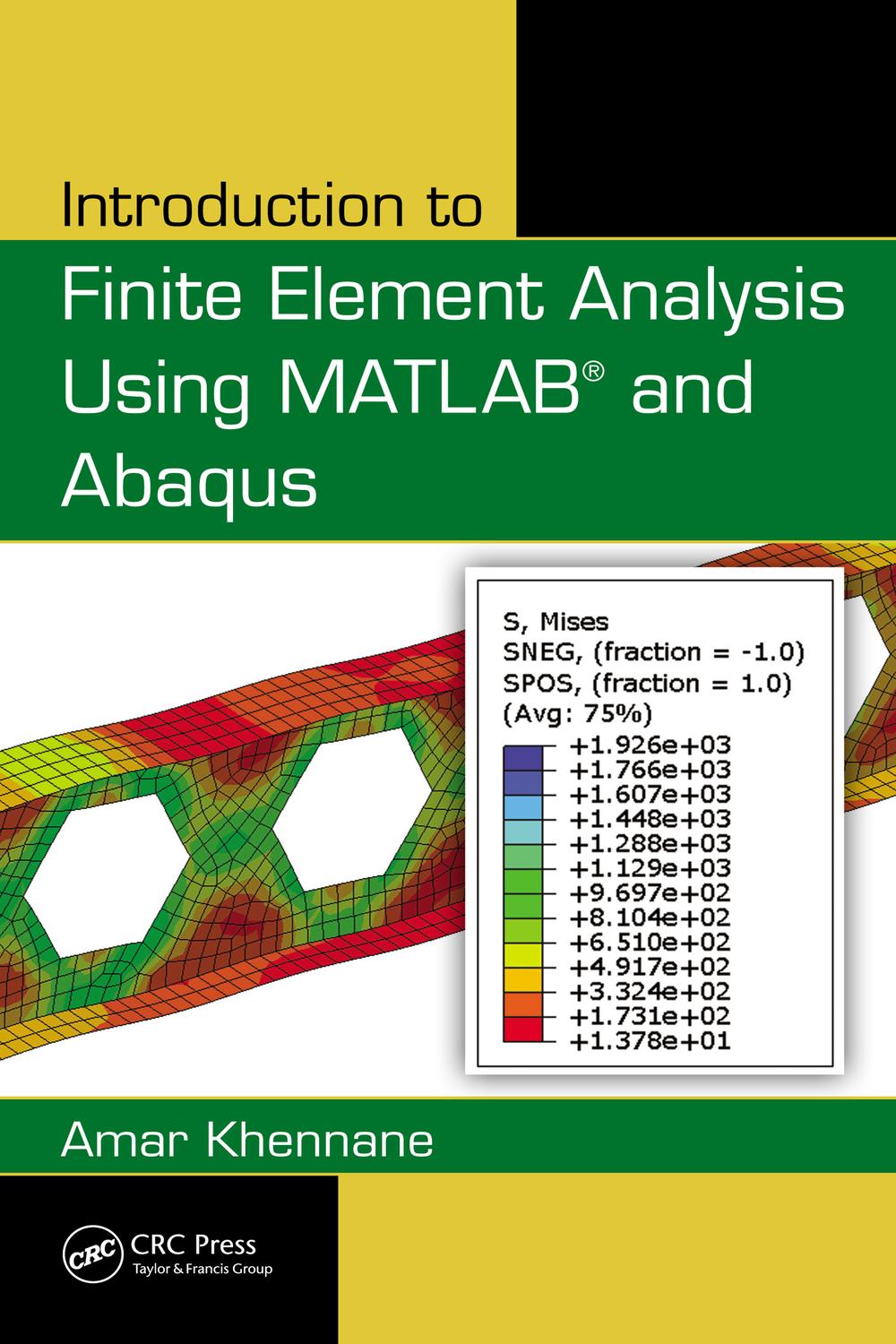 Introduction to

Finite Element Analysis Using MATLAB® and Abaqus

S, Mises
SNEG, (fraction = -1.0)
SPOS, (fraction = 1.0)
(Avg: 75%)

+1.926e+03
+1.766e+03
+1.607e+03
+1.448e+03
+1.288e+03
+1.129e+03
+9.697e+02
+8.104e+02
+6.510e+02
+4.917e+02
+3.324e+02
+1.731e+02
+1.378e+01

Amar Khennane

CRC
CRC Press
Taylor & Francis Group